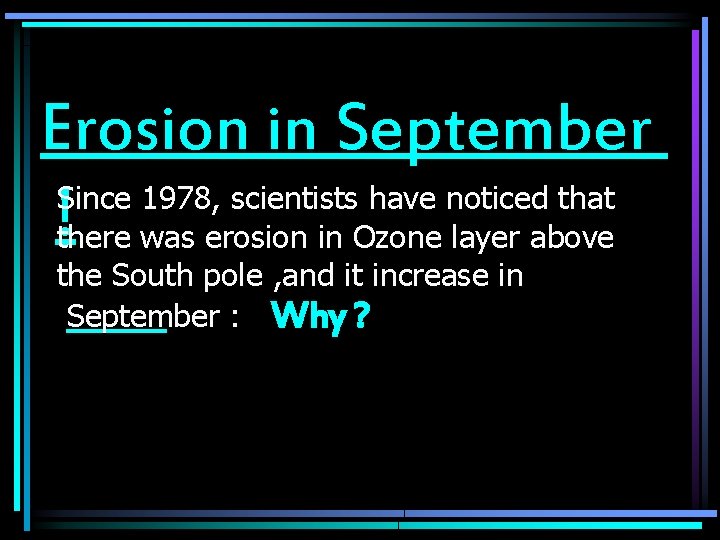 Erosion in September

!
Since 1978, scientists have noticed that there was erosion in Ozone layer above the South pole ,and it increase in September : Why ?